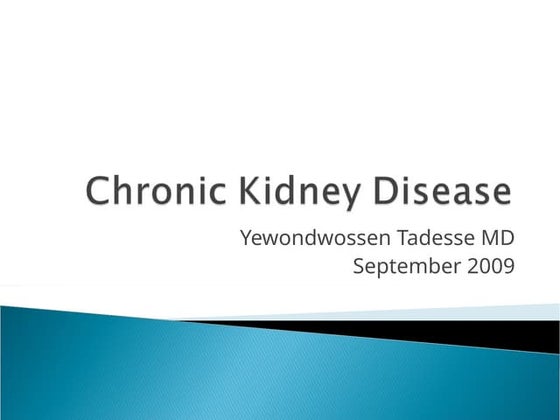 Chronic Kidney Disease

Yewondwossen Tadesse MD
September 2009